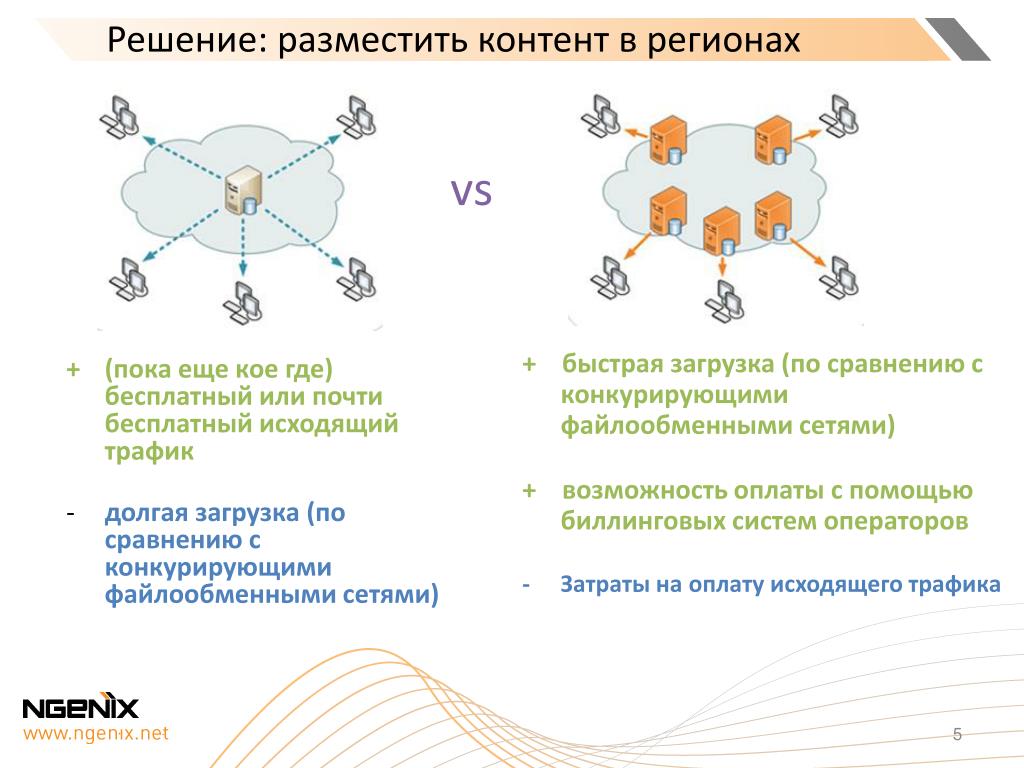 Решение: разместить контент в регионах

VS

+ (пока еще кое где) бесплатный или почти бесплатный исходящий трафик

- долгая загрузка (по сравнению с конкурирующими файлообменными сетями)

+ быстрая загрузка (по сравнению с конкурирующими файлообменными сетями)

+ возможность оплаты с помощью биллинговых систем операторов

- Затраты на оплату исходящего трафика

NGENIX
www.ngenix.net

5